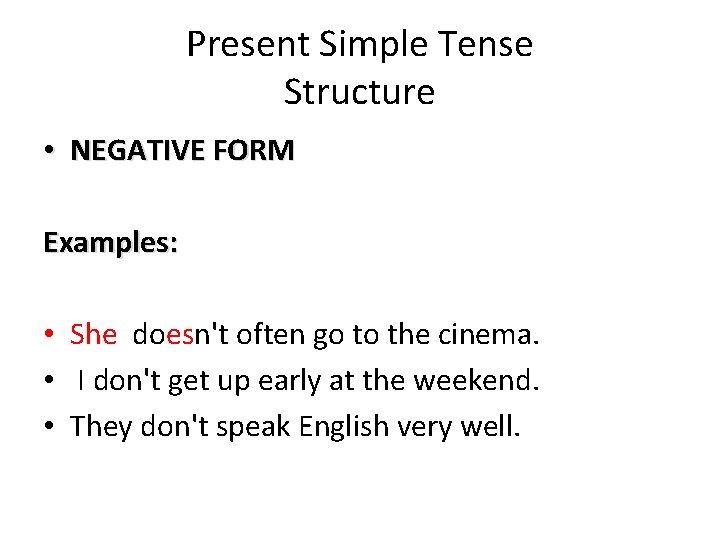 Present Simple Tense Structure

• NEGATIVE FORM

Examples:

• She doesn't often go to the cinema.
• I don't get up early at the weekend.
• They don't speak English very well.